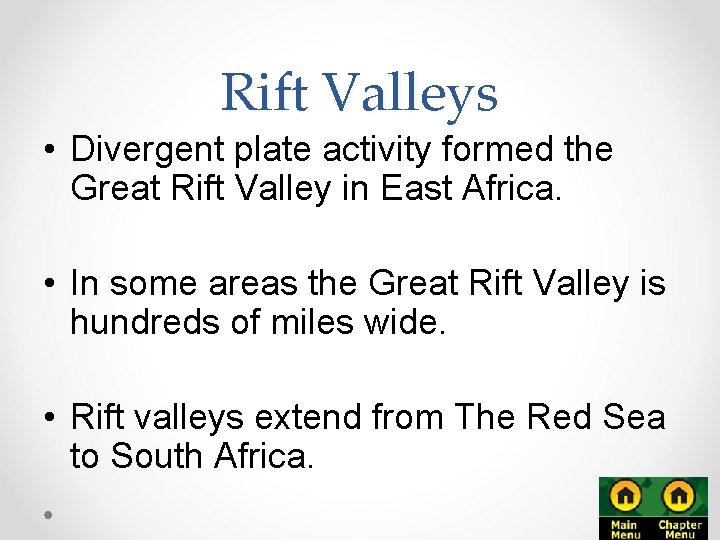 Rift Valleys

• Divergent plate activity formed the Great Rift Valley in East Africa.

• In some areas the Great Rift Valley is hundreds of miles wide.

• Rift valleys extend from The Red Sea to South Africa.

•

Main Menu

Chapter Menu